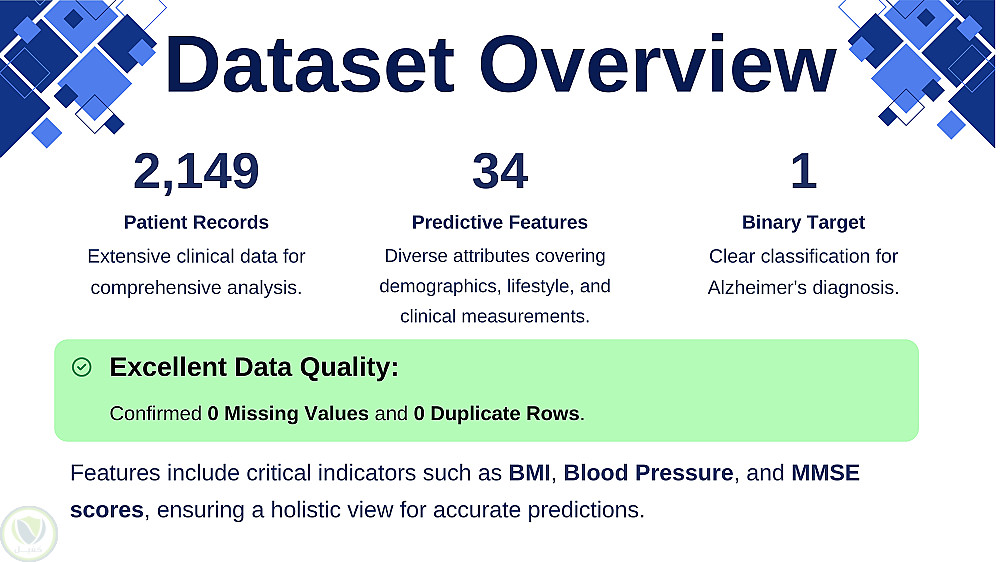 Dataset Overview

2,149

Patient Records

Extensive clinical data for comprehensive analysis.

34

Predictive Features

Diverse attributes covering demographics, lifestyle, and clinical measurements.

1

Binary Target

Clear classification for Alzheimer's diagnosis.

Excellent Data Quality:

Confirmed 0 Missing Values and 0 Duplicate Rows.

Features include critical indicators such as BMI, Blood Pressure, and MMSE scores, ensuring a holistic view for accurate predictions.